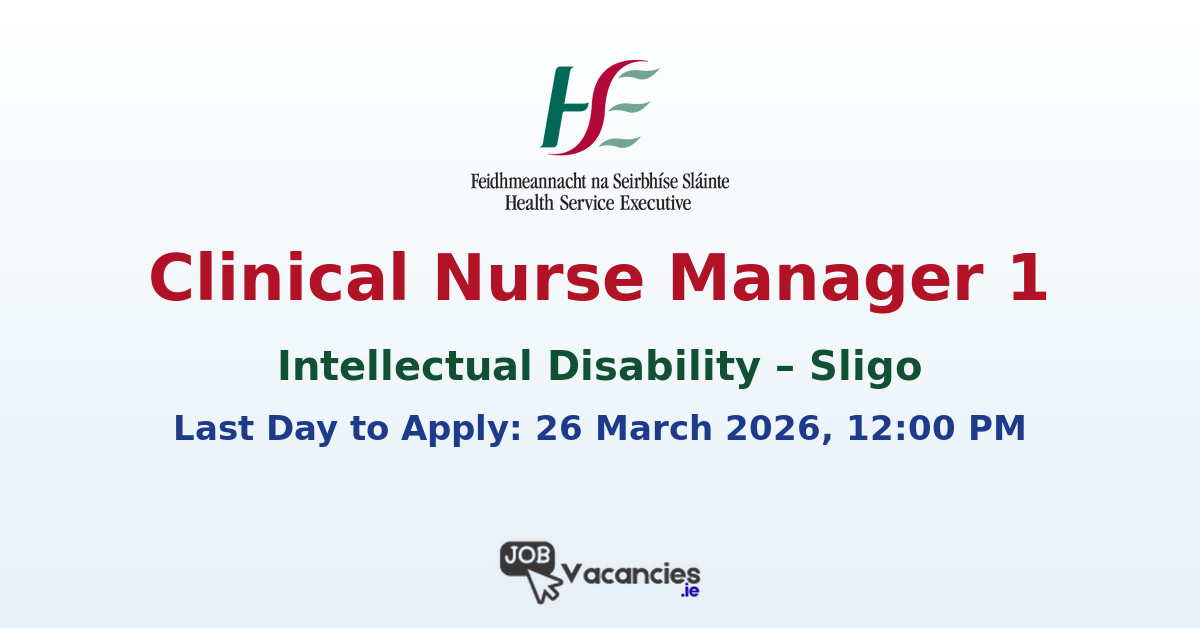 HSE

Feidhmeannacht na Seirbhíse Sláinte
Health Service Executive

Clinical Nurse Manager 1

Intellectual Disability – Sligo

Last Day to Apply: 26 March 2026, 12:00 PM

JOB Vacancies .ie